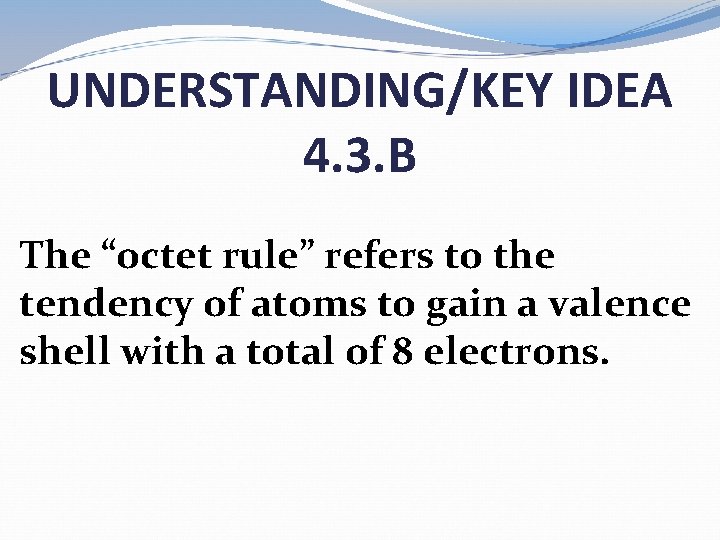 UNDERSTANDING/KEY IDEA 4.3.B

The “octet rule” refers to the tendency of atoms to gain a valence shell with a total of 8 electrons.